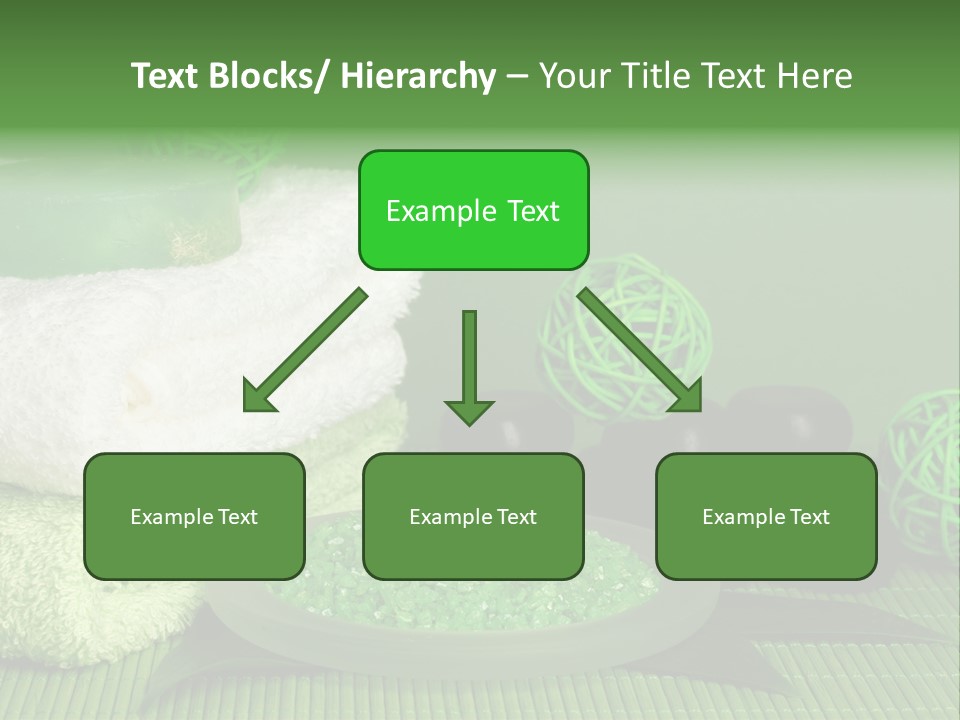 Text Blocks/ Hierarchy – Your Title Text Here

Example Text

Example Text

Example Text

Example Text